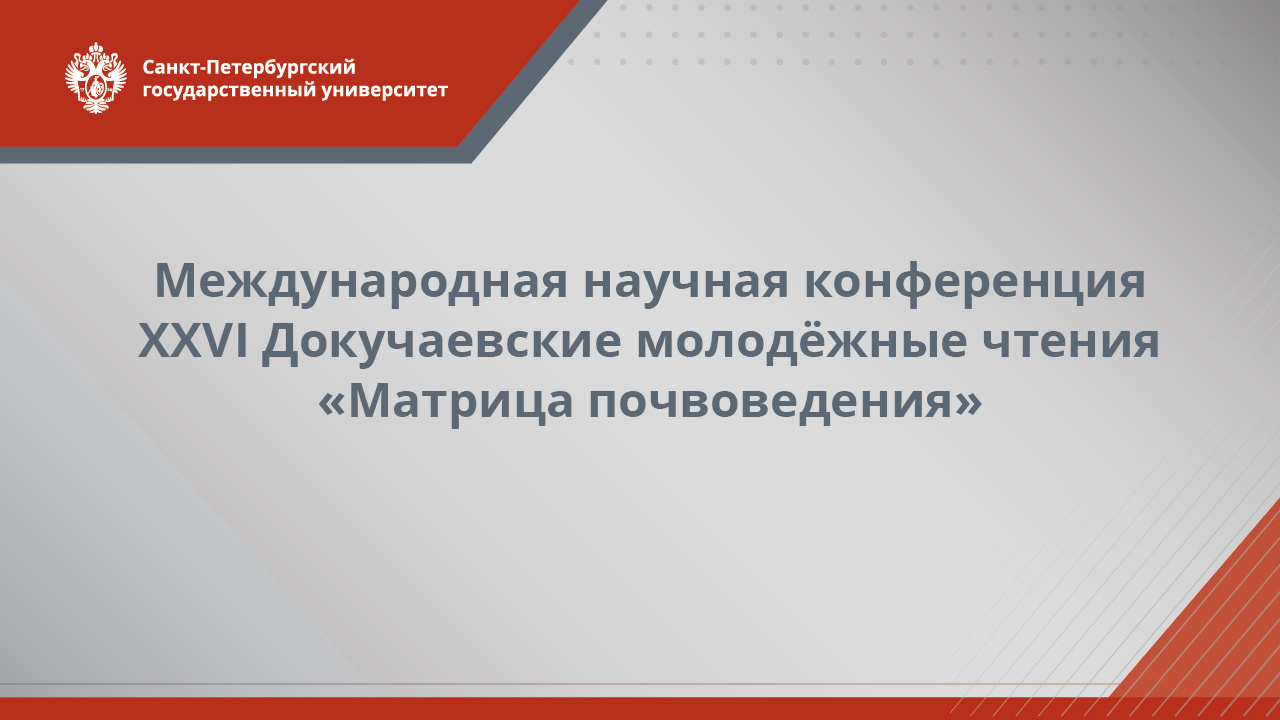 Санкт-Петербургский государственный университет

Международная научная конференция XXVI Докучаевские молодёжные чтения «Матрица почвоведения»